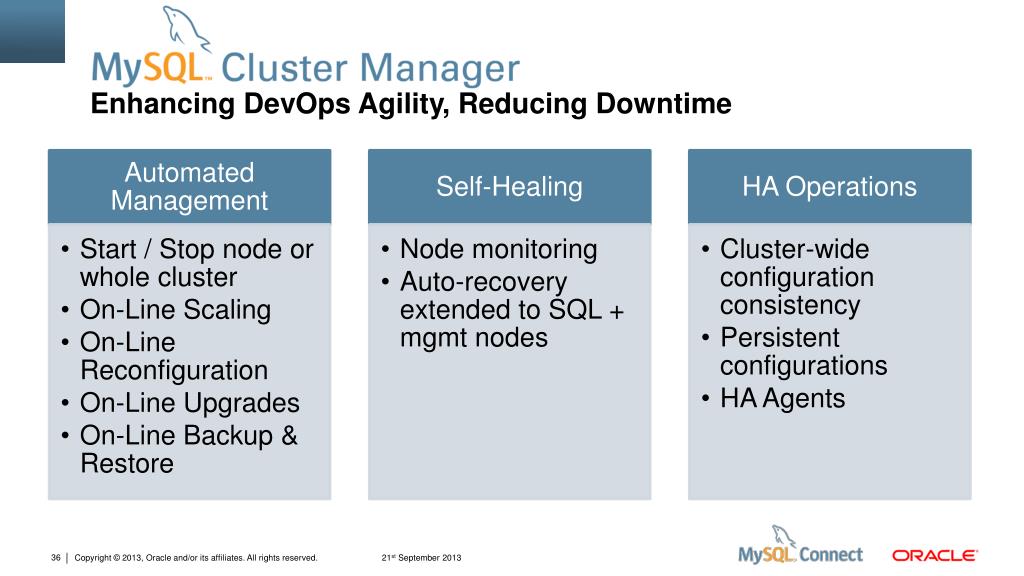 MySQL™ Cluster Manager
Enhancing DevOps Agility, Reducing Downtime

Automated Management
• Start / Stop node or whole cluster
• On-Line Scaling
• On-Line Reconfiguration
• On-Line Upgrades
• On-Line Backup & Restore

Self-Healing
• Node monitoring
• Auto-recovery extended to SQL + mgmt nodes

HA Operations
• Cluster-wide configuration consistency
• Persistent configurations
• HA Agents

36 | Copyright © 2013, Oracle and/or its affiliates. All rights reserved. 21st September 2013

MySQL Connect ORACLE